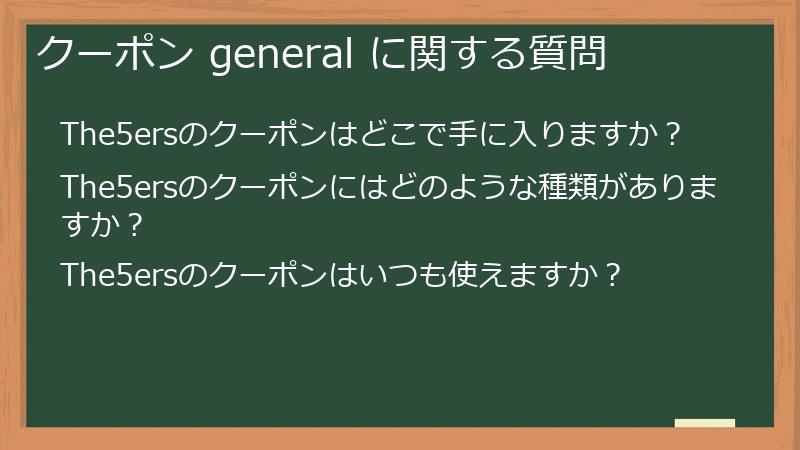 クーポン general に関する質問

The5ersのクーポンはどこで手に入りますか？

The5ersのクーポンにはどのような種類がありますか？

The5ersのクーポンはいつも使えますか？